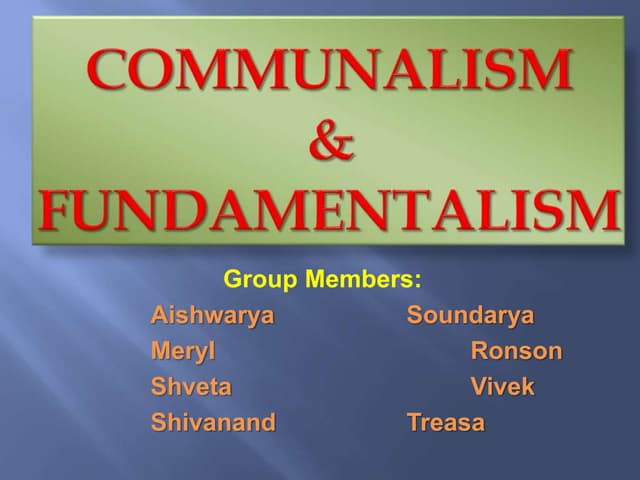 COMMUNALISM
&
FUNDAMENTALISM

Group Members:

Aishwarya
Meryl
Shveta
Shivanand

Soundarya
Ronson
Vivek
Treasa